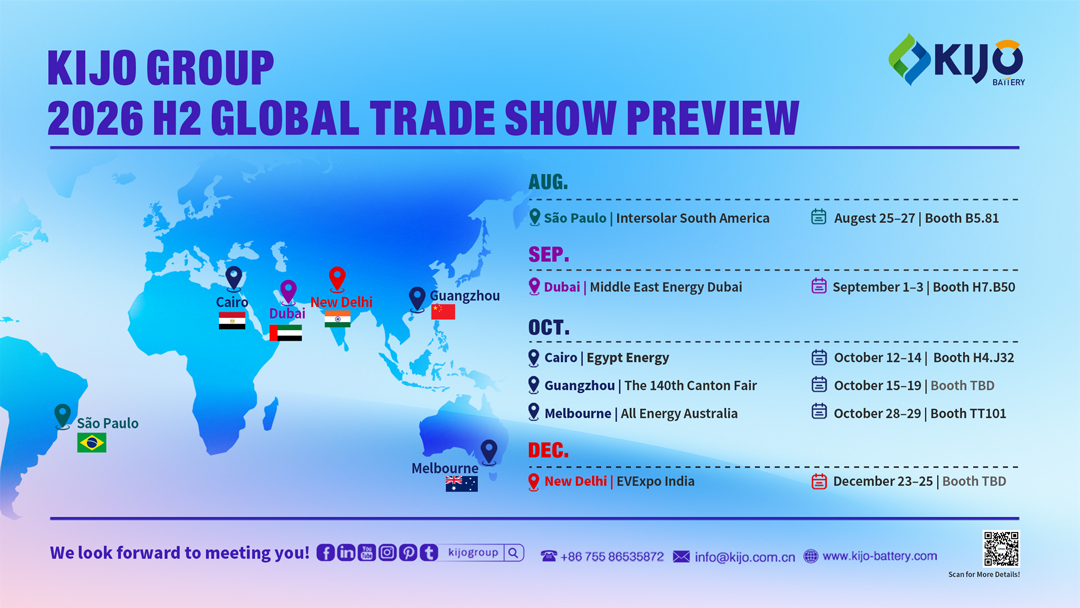 KIJO GROUP
2026 H2 GLOBAL TRADE SHOW PREVIEW

KIJO BATTERY

Cairo
Dubai
New Delhi
Guangzhou
São Paulo
Melbourne

AUG.
São Paulo | Intersolar South America
August 25–27 | Booth B5.81

SEP.
Dubai | Middle East Energy Dubai
September 1–3 | Booth H7.B50

OCT.
Cairo | Egypt Energy
October 12–14 | Booth H4.J32
Guangzhou | The 140th Canton Fair
October 15–19 | Booth TBD
Melbourne | All Energy Australia
October 28–29 | Booth TT101

DEC.
New Delhi | EVExpo India
December 23–25 | Booth TBD

We look forward to meeting you! kijogroup
+86 755 86535872 info@kijo.com.cn www.kijo-battery.com
Scan for More Details!